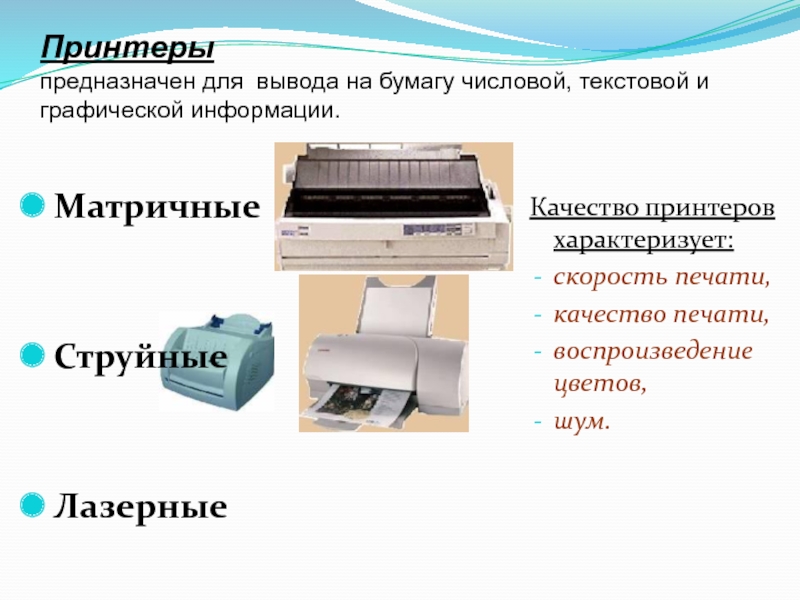 Принтеры
предназначен для вывода на бумагу числовой, текстовой и графической информации.

Матричные

Струйные

Лазерные

Качество принтеров характеризует:
- скорость печати,
- качество печати,
- воспроизведение цветов,
- шум.